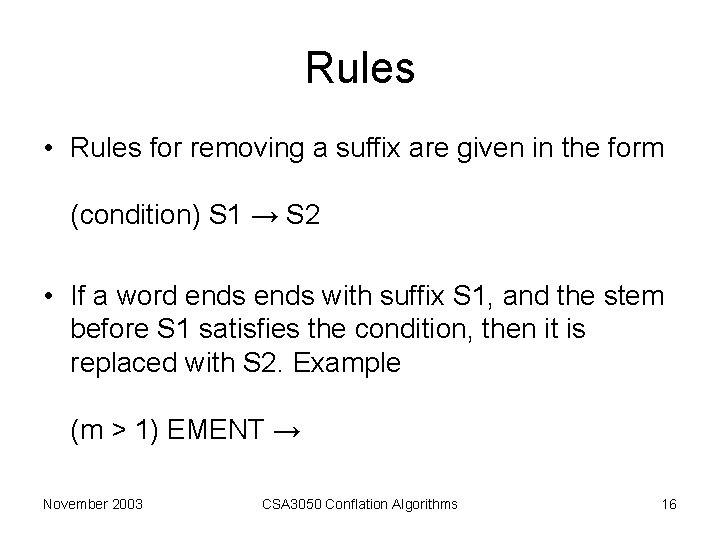 Rules

• Rules for removing a suffix are given in the form

(condition) S1 → S2

• If a word ends ends with suffix S1, and the stem before S1 satisfies the condition, then it is replaced with S2. Example

(m > 1) EMENT →

November 2003

CSA3050 Conflation Algorithms

16